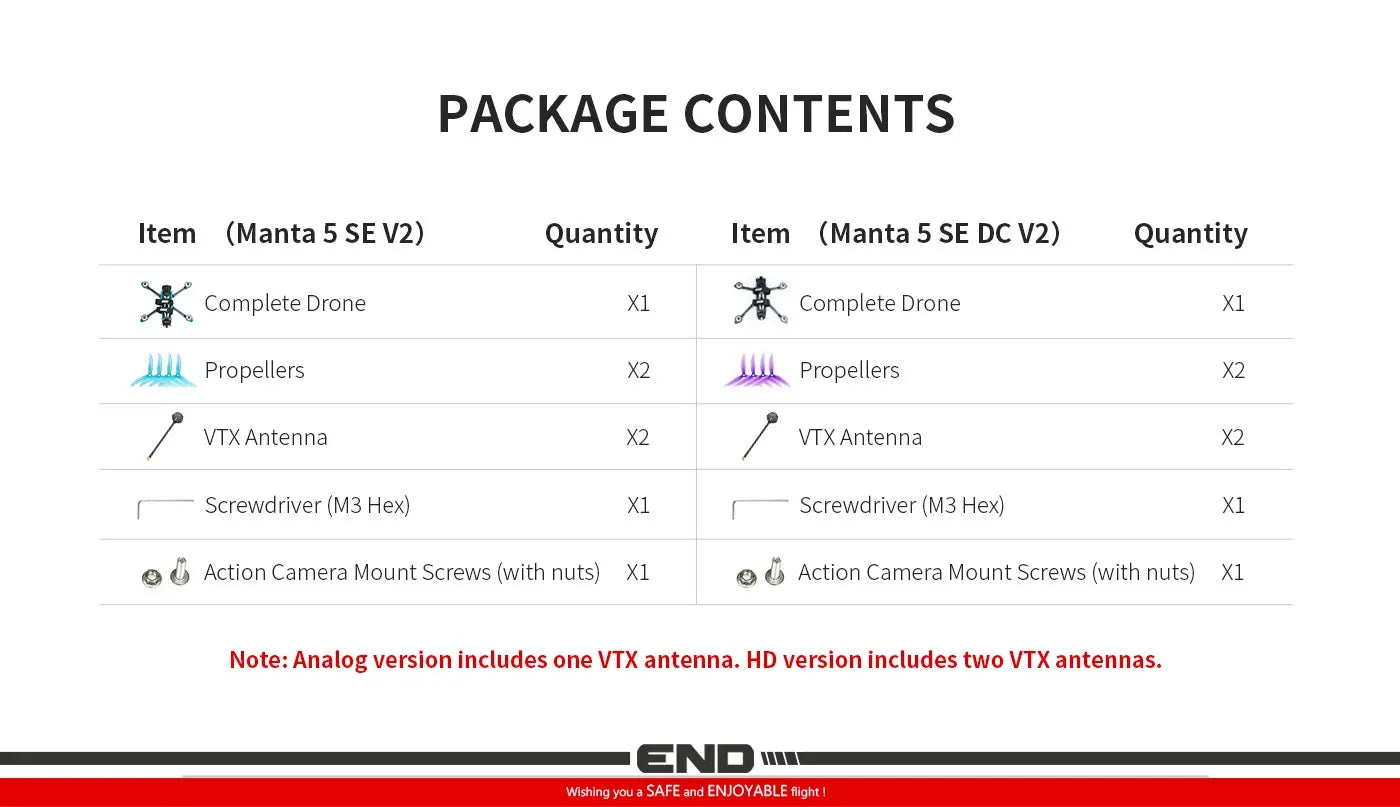 PACKAGE CONTENTS

| Item （Manta 5 SE V2） | Quantity |
|---|---|
| Complete Drone | X1 |
| Propellers | X2 |
| VTX Antenna | X2 |
| Screwdriver (M3 Hex) | X1 |
| Action Camera Mount Screws (with nuts) | X1 |

| Item （Manta 5 SE DC V2） | Quantity |
|---|---|
| Complete Drone | X1 |
| Propellers | X2 |
| VTX Antenna | X2 |
| Screwdriver (M3 Hex) | X1 |
| Action Camera Mount Screws (with nuts) | X1 |

Note: Analog version includes one VTX antenna. HD version includes two VTX antennas.

END

Wishing you a SAFE and ENJOYABLE flight !